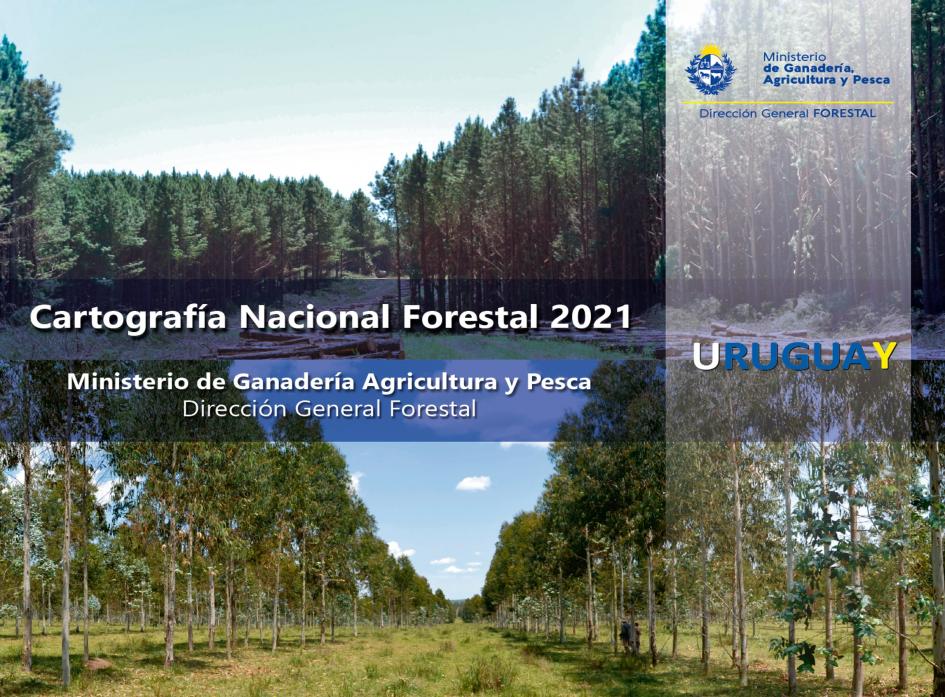 Ministerio
de Ganadería,
Agricultura y Pesca

Dirección General FORESTAL

Cartografía Nacional Forestal 2021

URUGUAY

Ministerio de Ganadería Agricultura y Pesca
Dirección General Forestal